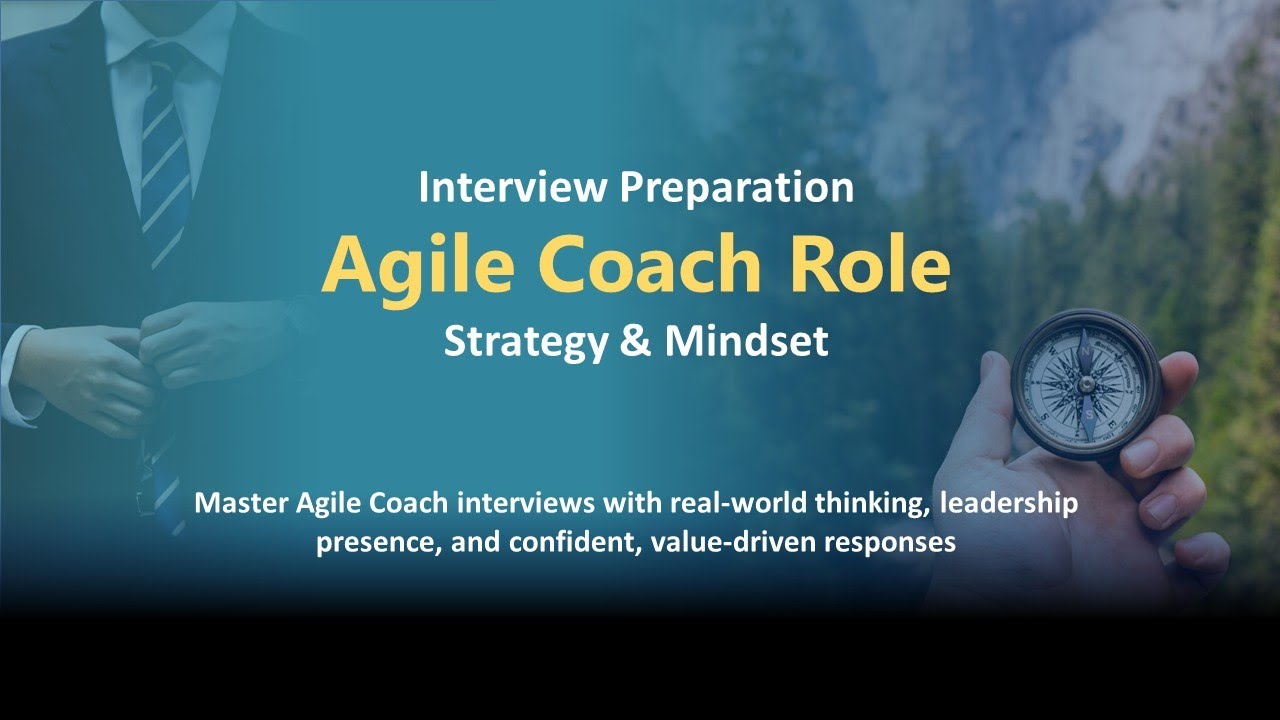 Interview Preparation

Agile Coach Role

Strategy & Mindset

Master Agile Coach interviews with real-world thinking, leadership presence, and confident, value-driven responses